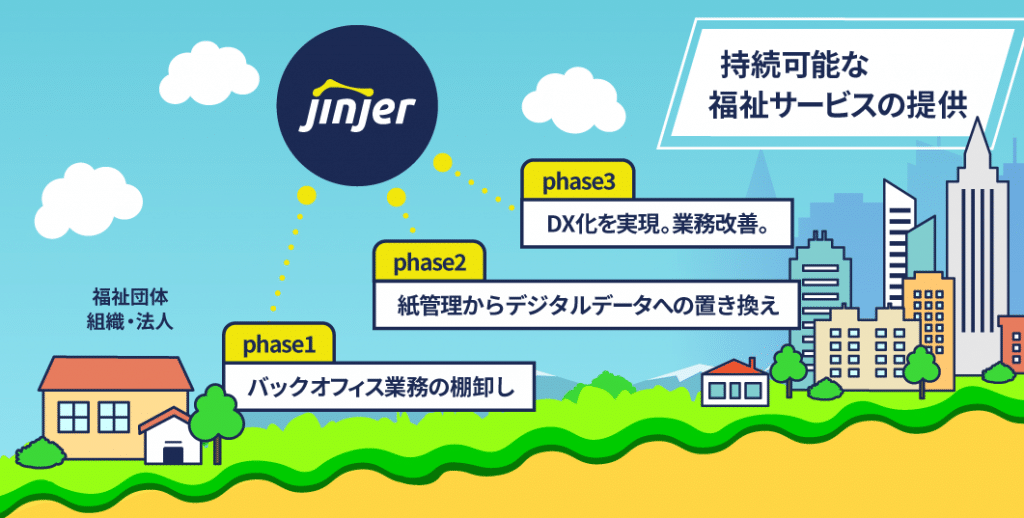 jinjer

持続可能な
福祉サービスの提供

phase3
DX化を実現。業務改善。

phase2
紙管理からデジタルデータへの置き換え

福祉団体
組織・法人

phase1
バックオフィス業務の棚卸し